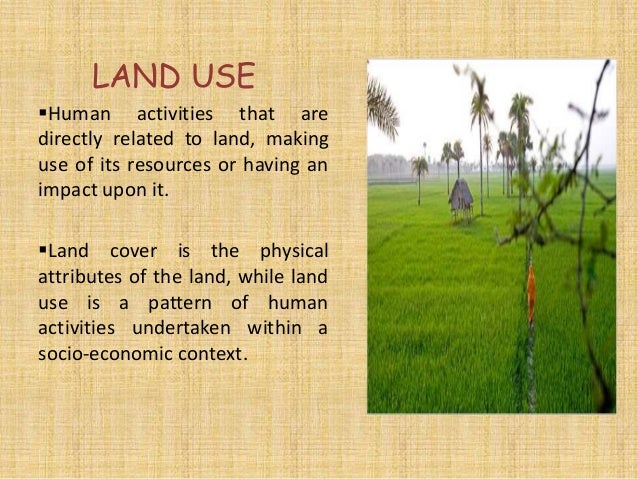 LAND USE

▪Human activities that are directly related to land, making use of its resources or having an impact upon it.

▪Land cover is the physical attributes of the land, while land use is a pattern of human activities undertaken within a socio-economic context.